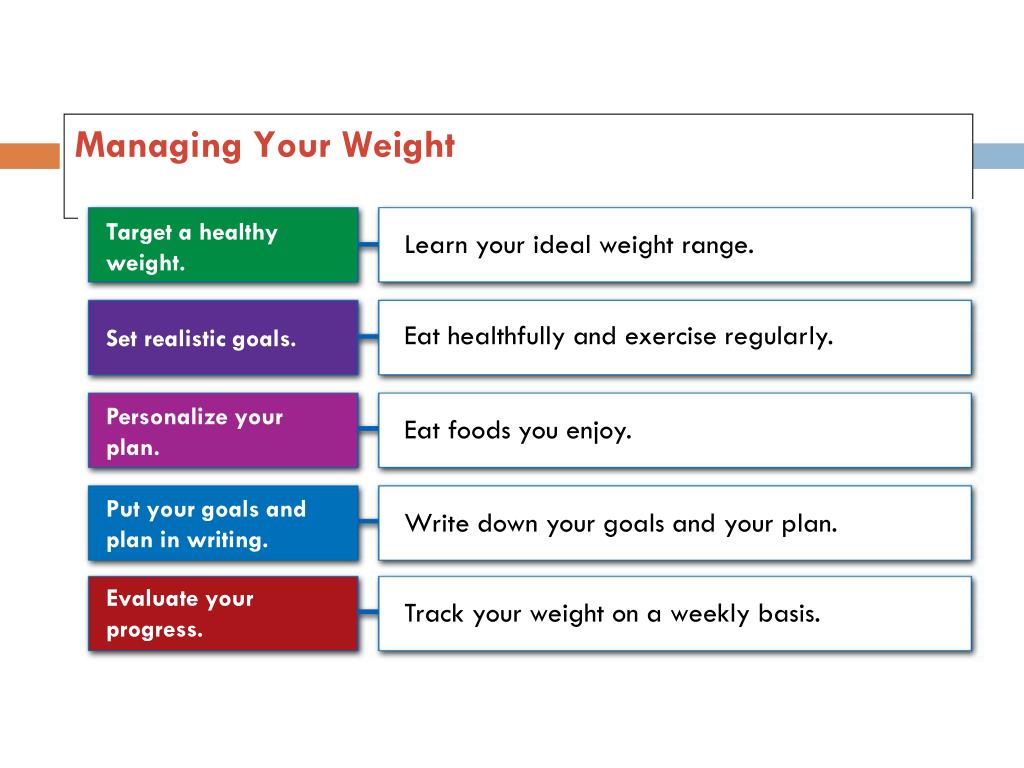 Managing Your Weight

Target a healthy weight.

Learn your ideal weight range.

Set realistic goals.

Eat healthfully and exercise regularly.

Personalize your plan.

Eat foods you enjoy.

Put your goals and plan in writing.

Write down your goals and your plan.

Evaluate your progress.

Track your weight on a weekly basis.